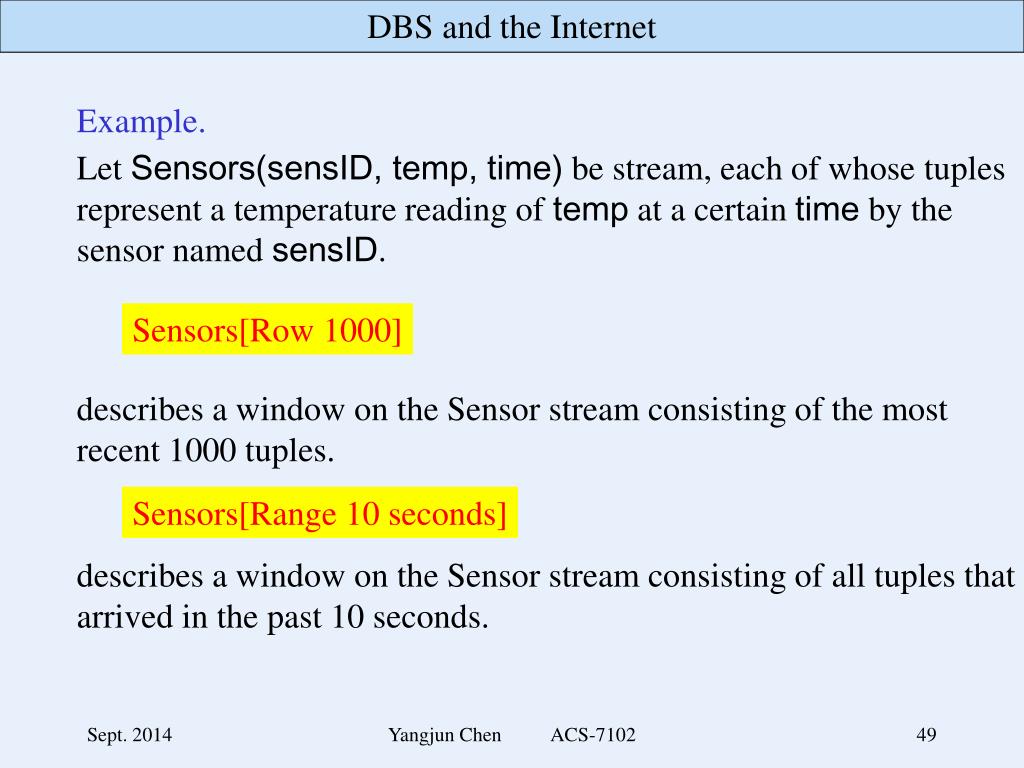 DBS and the Internet

Example.

Let Sensors(sensID, temp, time) be stream, each of whose tuples represent a temperature reading of temp at a certain time by the sensor named sensID.

Sensors[Row 1000]

describes a window on the Sensor stream consisting of the most recent 1000 tuples.

Sensors[Range 10 seconds]

describes a window on the Sensor stream consisting of all tuples that arrived in the past 10 seconds.

Sept. 2014

Yangjun Chen ACS-7102

49